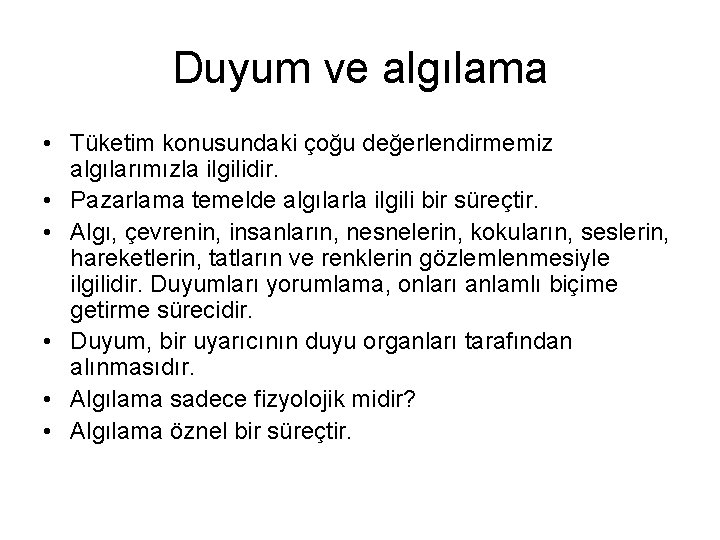 Duyum ve algılama

• Tüketim konusundaki çoğu değerlendirmemiz algılarımızla ilgilidir.
• Pazarlama temelde algılarla ilgili bir süreçtir.
• Algı, çevrenin, insanların, nesnelerin, kokuların, seslerin, hareketlerin, tatların ve renklerin gözlemlenmesiyle ilgilidir. Duyumları yorumlama, onları anlamlı biçime getirme sürecidir.
• Duyum, bir uyarıcının duyu organları tarafından alınmasıdır.
• Algılama sadece fizyolojik midir?
• Algılama öznel bir süreçtir.